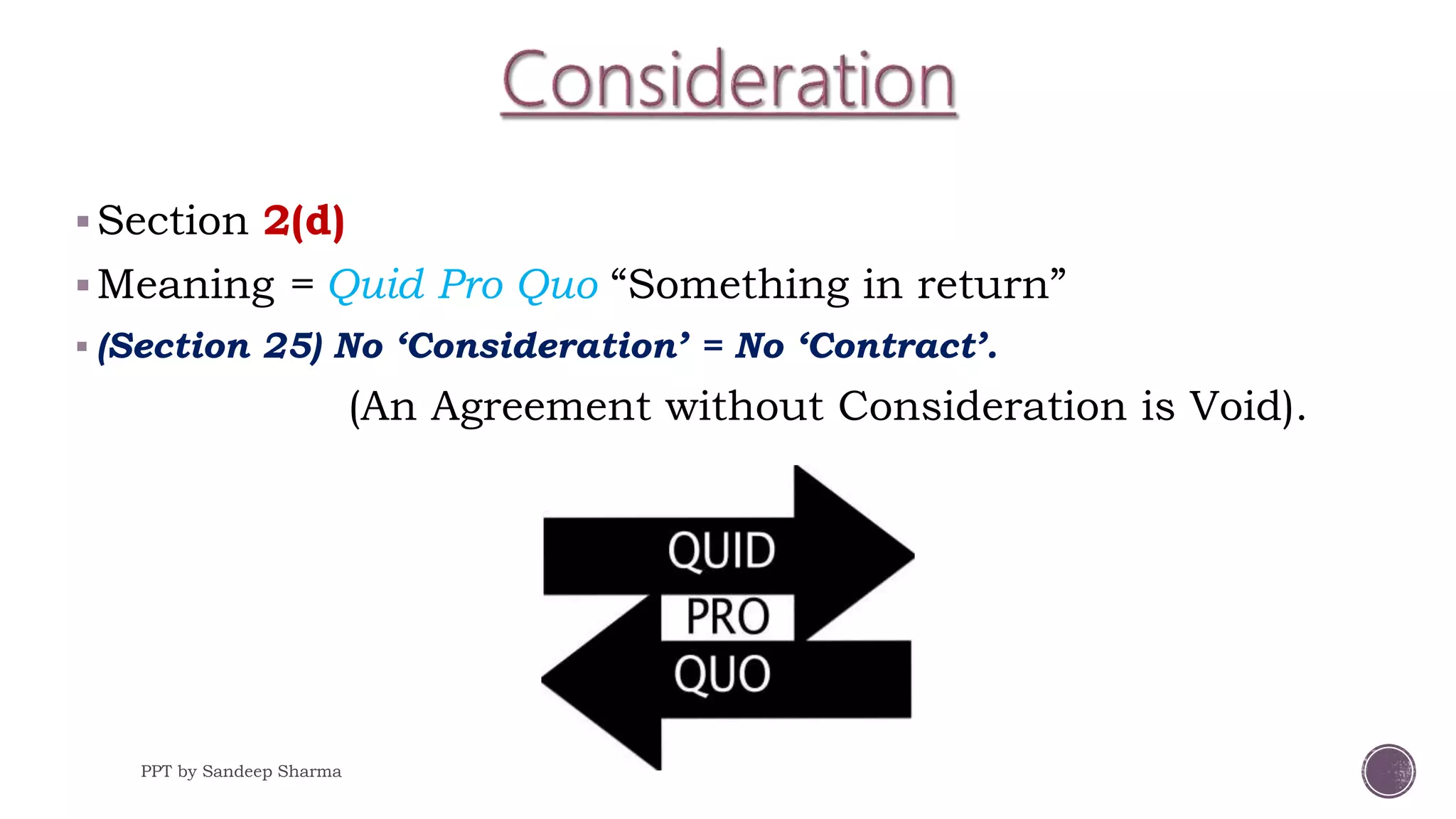 Consideration

▪ Section 2(d)

▪ Meaning = Quid Pro Quo “Something in return”

▪ (Section 25) No ‘Consideration’ = No ‘Contract’.

(An Agreement without Consideration is Void).

QUID
PRO
QUO

PPT by Sandeep Sharma